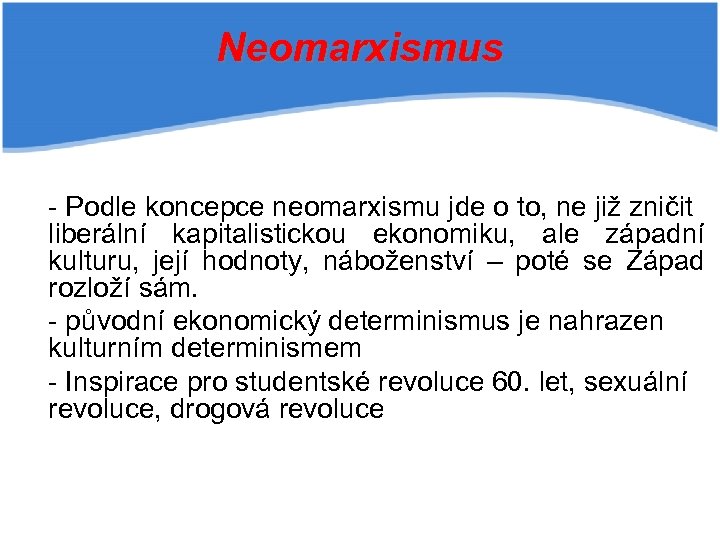 Neomarxismus

- Podle koncepce neomarxismu jde o to, ne již zničit liberální kapitalistickou ekonomiku, ale západní kulturu, její hodnoty, náboženství – poté se Západ rozloží sám.

- původní ekonomický determinismus je nahrazen kulturním determinismem

- Inspirace pro studentské revoluce 60. let, sexuální revoluce, drogová revoluce